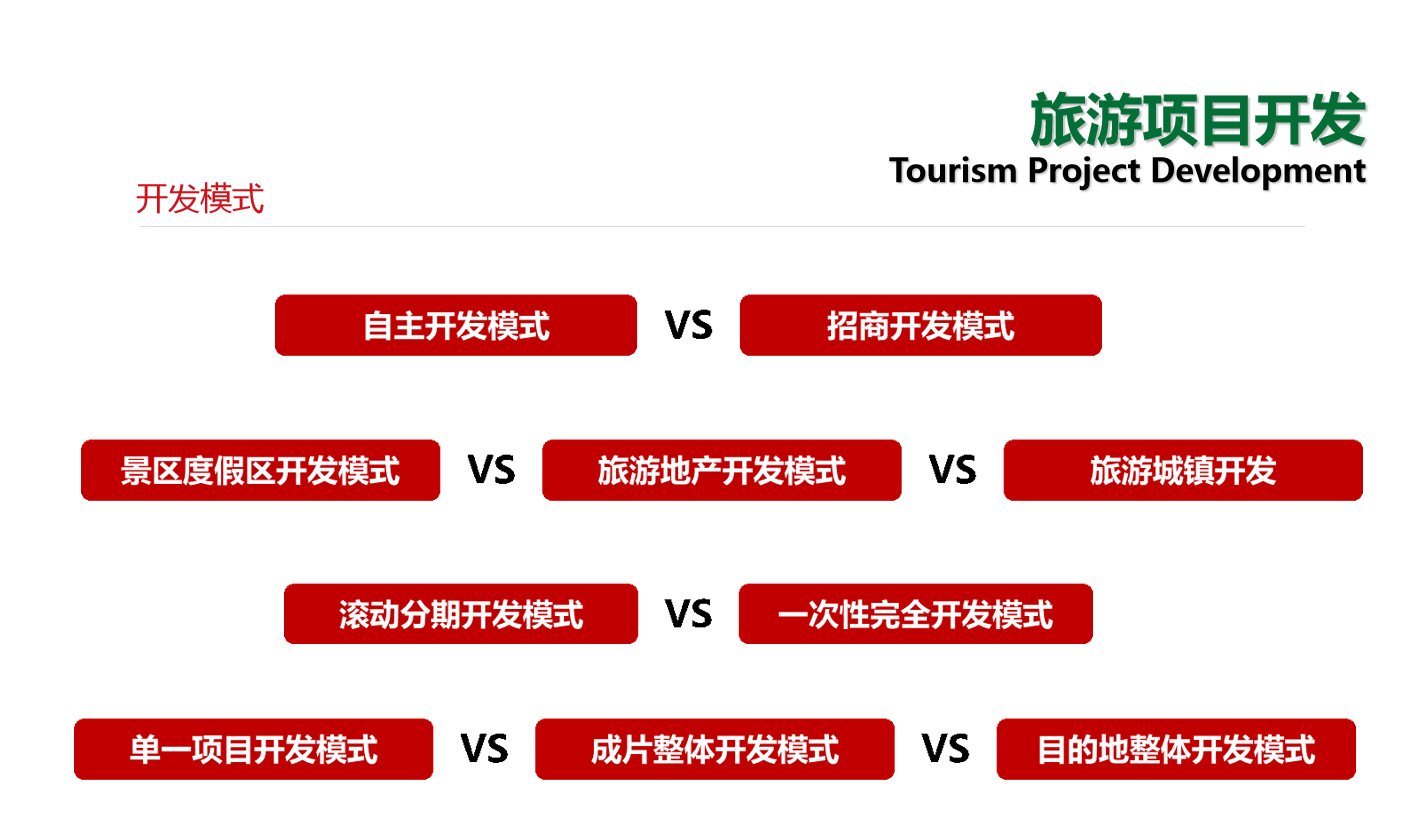 旅游项目开发
Tourism Project Development

开发模式

自主开发模式 VS 招商开发模式

景区度假区开发模式 VS 旅游地产开发模式 VS 旅游城镇开发

滚动分期开发模式 VS 一次性完全开发模式

单一项目开发模式 VS 成片整体开发模式 VS 目的地整体开发模式